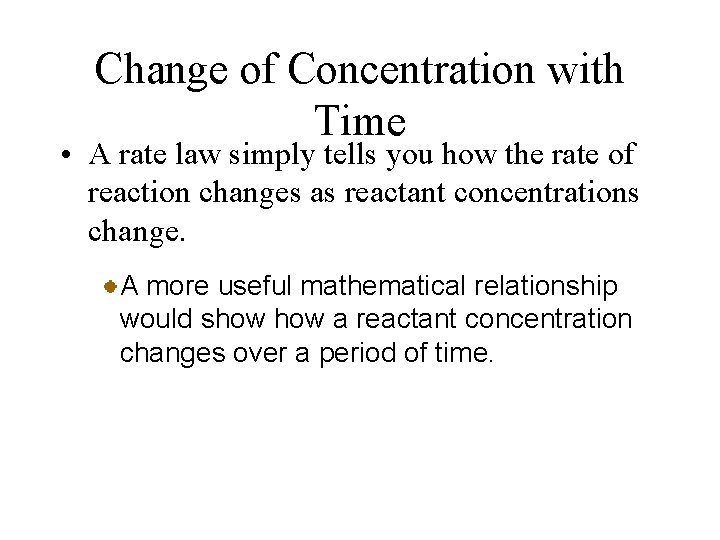 Change of Concentration with Time

• A rate law simply tells you how the rate of reaction changes as reactant concentrations change.

• A more useful mathematical relationship would show how a reactant concentration changes over a period of time.